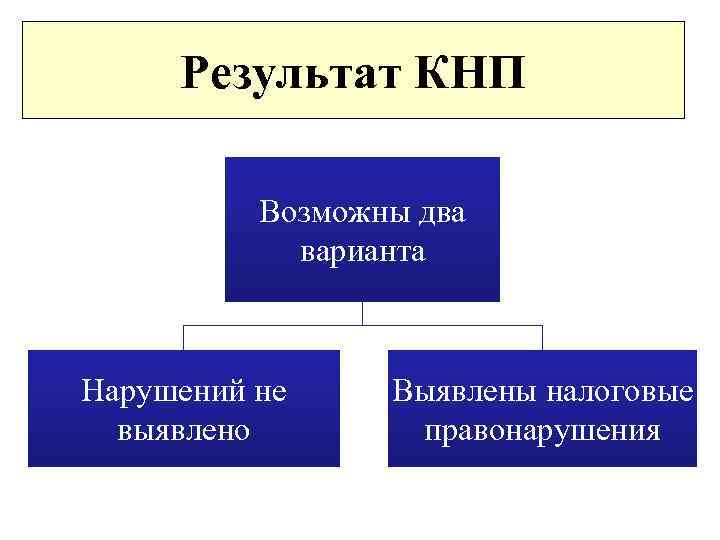 Результат КНП

Возможны два варианта

Нарушений не выявлено

Выявлены налоговые правонарушения